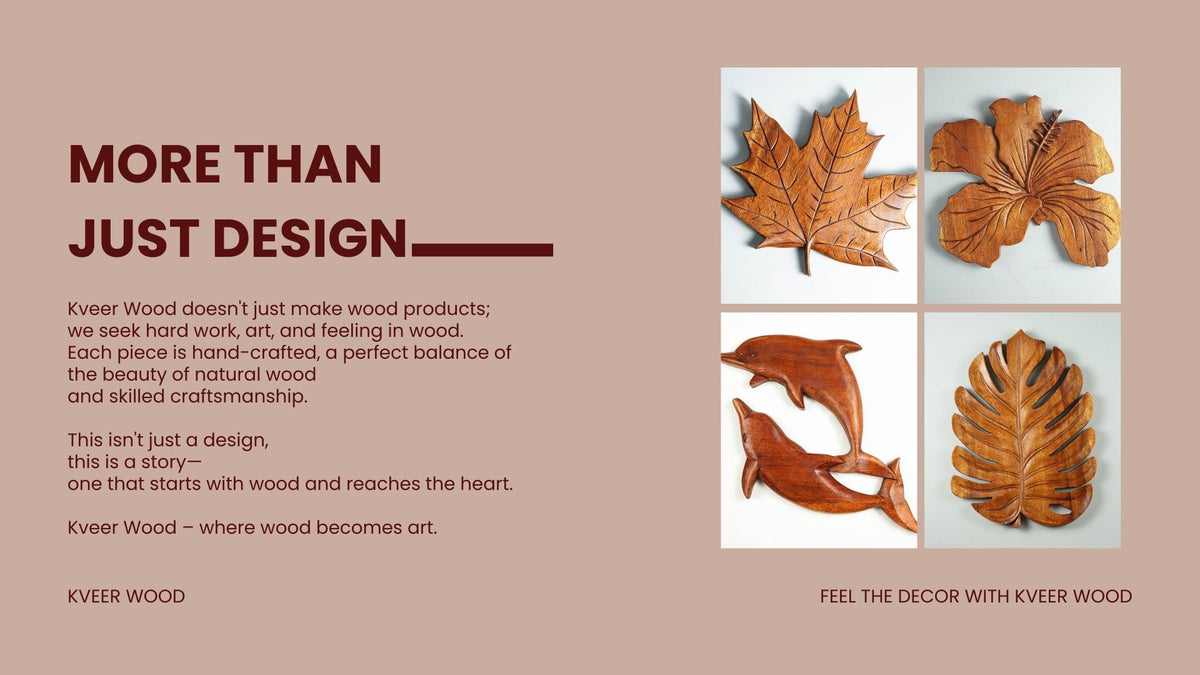 MORE THAN JUST DESIGN

Kveer Wood doesn't just make wood products; we seek hard work, art, and feeling in wood. Each piece is hand-crafted, a perfect balance of the beauty of natural wood and skilled craftsmanship.

This isn't just a design, this is a story— one that starts with wood and reaches the heart.

Kveer Wood – where wood becomes art.

KVEER WOOD

FEEL THE DECOR WITH KVEER WOOD